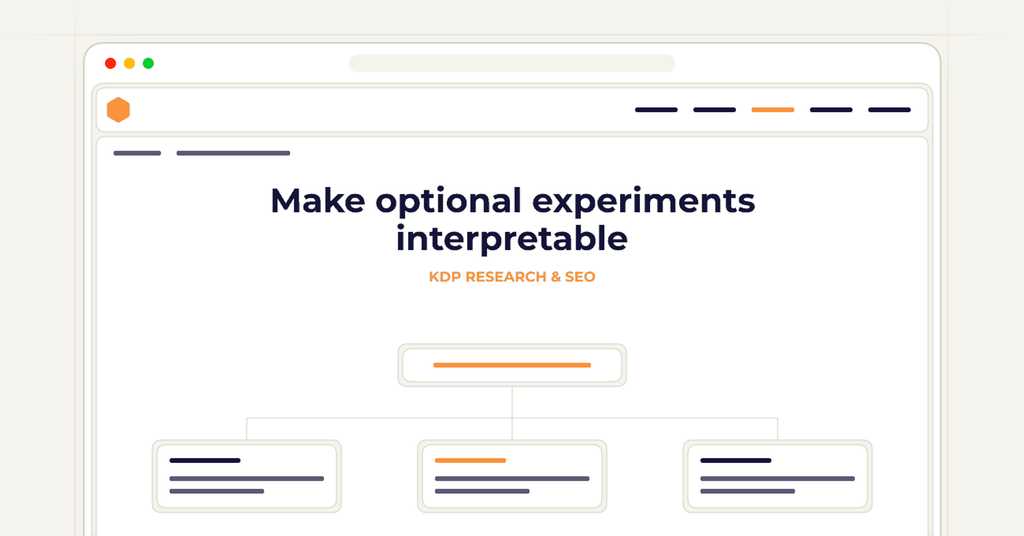 Make optional experiments interpretable

KDP RESEARCH & SEO